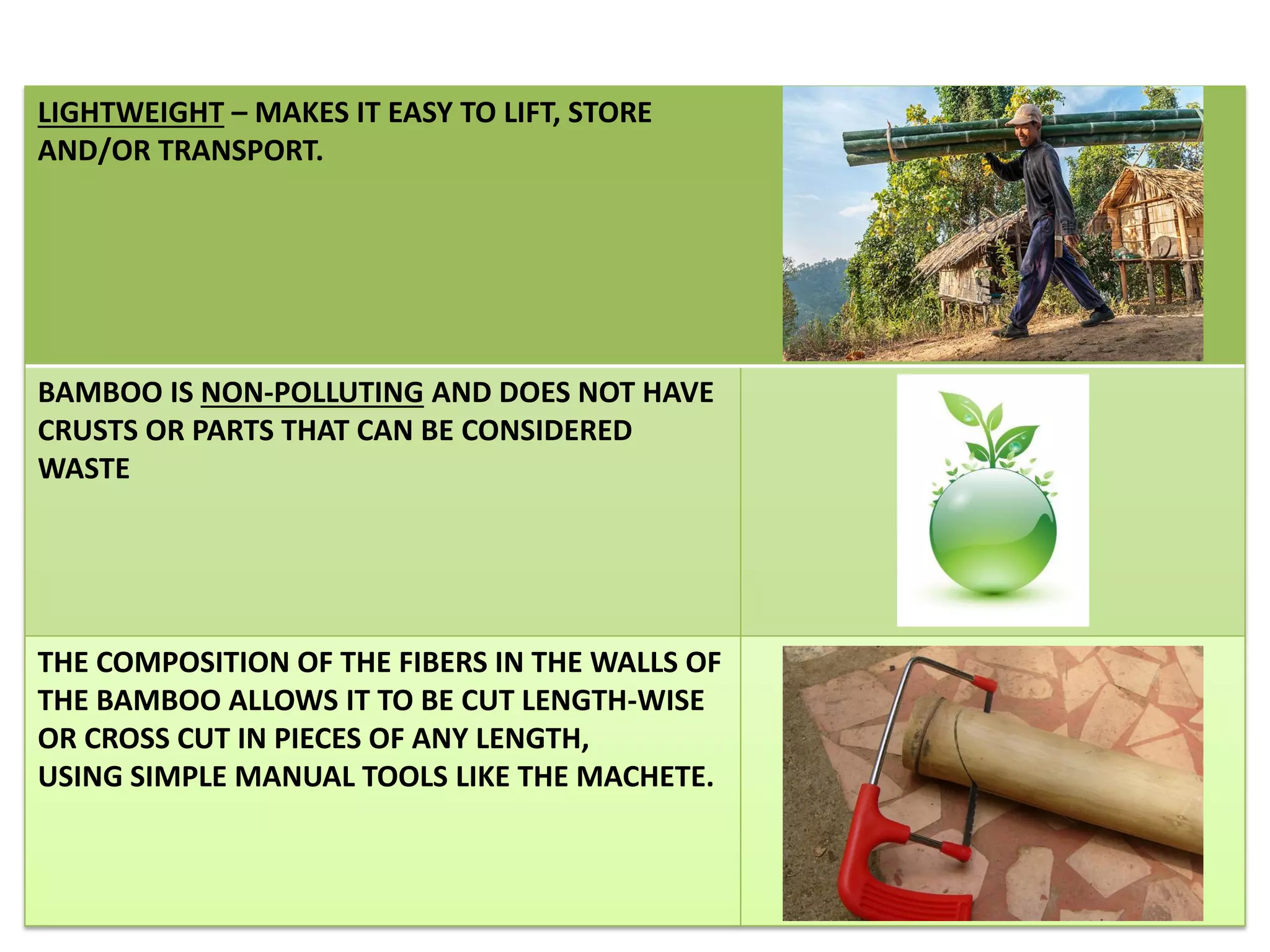 LIGHTWEIGHT – MAKES IT EASY TO LIFT, STORE AND/OR TRANSPORT.

BAMBOO IS NON-POLLUTING AND DOES NOT HAVE CRUSTS OR PARTS THAT CAN BE CONSIDERED WASTE

THE COMPOSITION OF THE FIBERS IN THE WALLS OF THE BAMBOO ALLOWS IT TO BE CUT LENGTH-WISE OR CROSS CUT IN PIECES OF ANY LENGTH,
USING SIMPLE MANUAL TOOLS LIKE THE MACHETE.